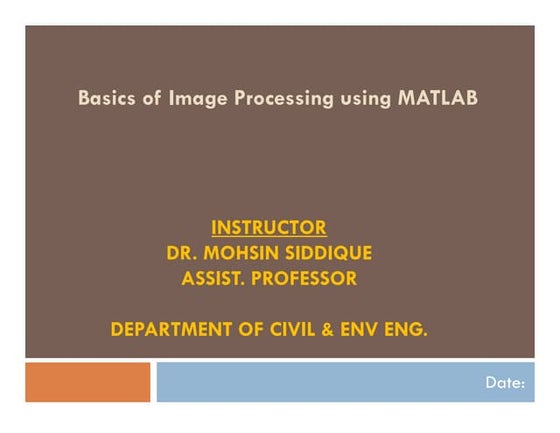 Basics of Image Processing using MATLAB

INSTRUCTOR
DR. MOHSIN SIDDIQUE
ASSIST. PROFESSOR

DEPARTMENT OF CIVIL & ENV ENG.

Date: